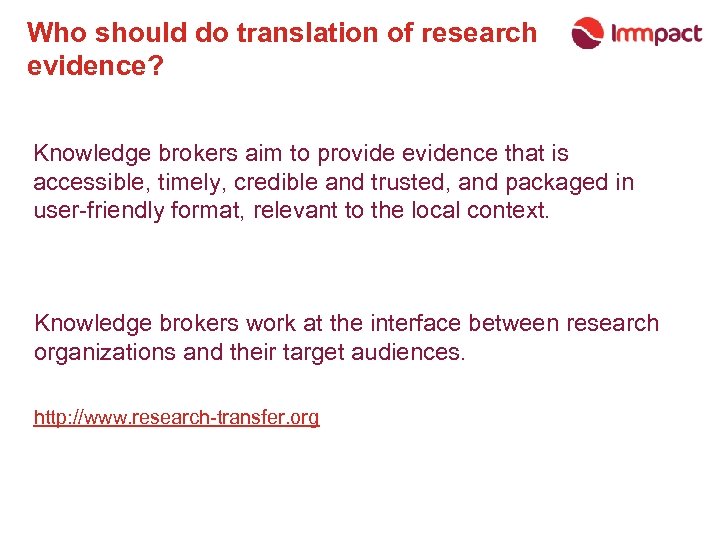 Who should do translation of research evidence?

Immpact

Knowledge brokers aim to provide evidence that is accessible, timely, credible and trusted, and packaged in user-friendly format, relevant to the local context.

Knowledge brokers work at the interface between research organizations and their target audiences.

http://www.research-transfer.org